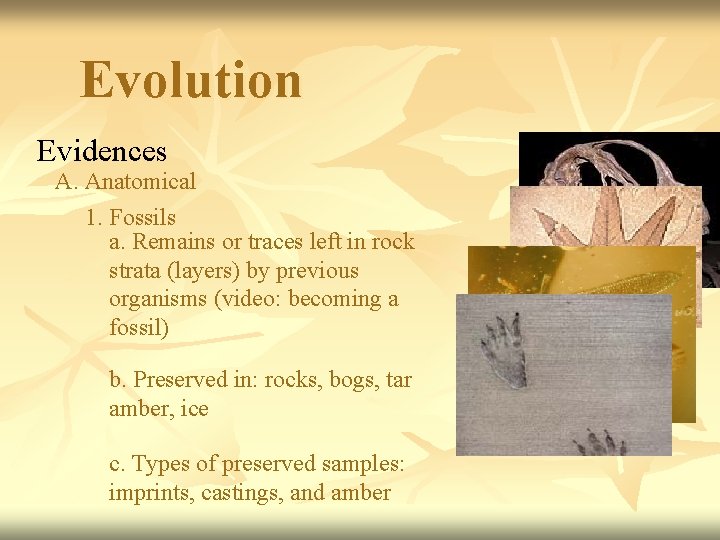 Evolution

Evidences

A. Anatomical

1. Fossils

a. Remains or traces left in rock strata (layers) by previous organisms (video: becoming a fossil)

b. Preserved in: rocks, bogs, tar amber, ice

c. Types of preserved samples: imprints, castings, and amber